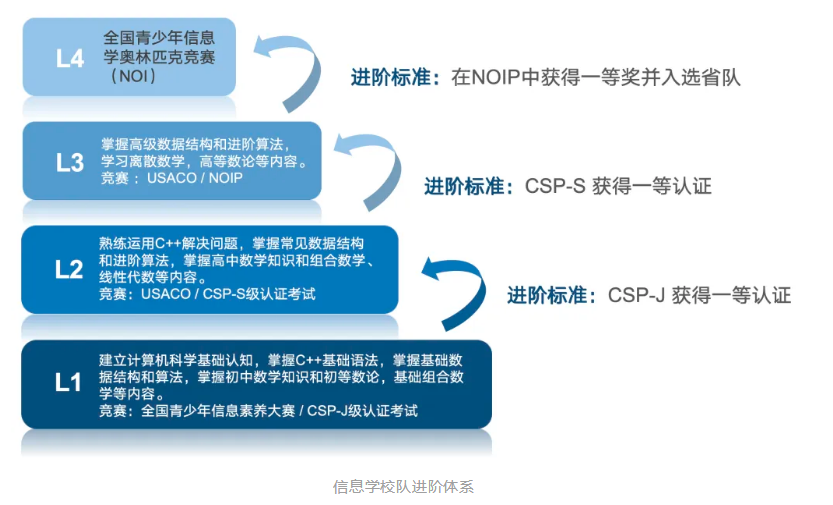 L4
全国青少年信息学奥林匹克竞赛（NOI）

进阶标准：在NOIP中获得一等奖并入选省队

L3
掌握高级数据结构和进阶算法，学习离散数学，高等数论等内容。
竞赛：USACO / NOIP

进阶标准：CSP-S 获得一等认证

L2
熟练运用C++解决问题，掌握常见数据结构和进阶算法，掌握高中数学知识和组合数学、线性代数等内容。
竞赛：USACO / CSP-S级认证考试

进阶标准：CSP-J 获得一等认证

L1
建立计算机科学基础认知，掌握C++基础语法，掌握基础数据结构和算法，掌握初中数学知识和初等数论，基础组合数学等内容。
竞赛：全国青少年信息素养大赛 / CSP-J级认证考试

信息学校队进阶体系